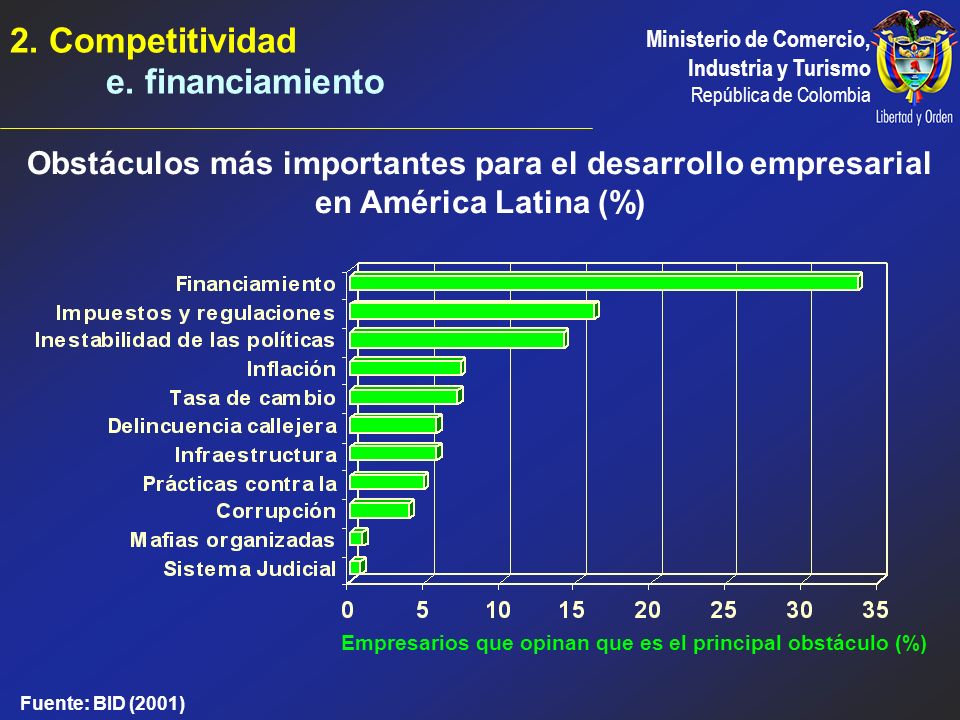 2. Competitividad
e. financiamiento

Ministerio de Comercio, Industria y Turismo
República de Colombia

Libertad y Orden

Obstáculos más importantes para el desarrollo empresarial en América Latina (%)

Financiamiento
Impuestos y regulaciones
Inestabilidad de las políticas
Inflación
Tasa de cambio
Delincuencia callejera
Infraestructura
Prácticas contra la
Corrupción
Mafias organizadas
Sistema Judicial

0 5 10 15 20 25 30 35

Empresarios que opinan que es el principal obstáculo (%)

Fuente: BID (2001)